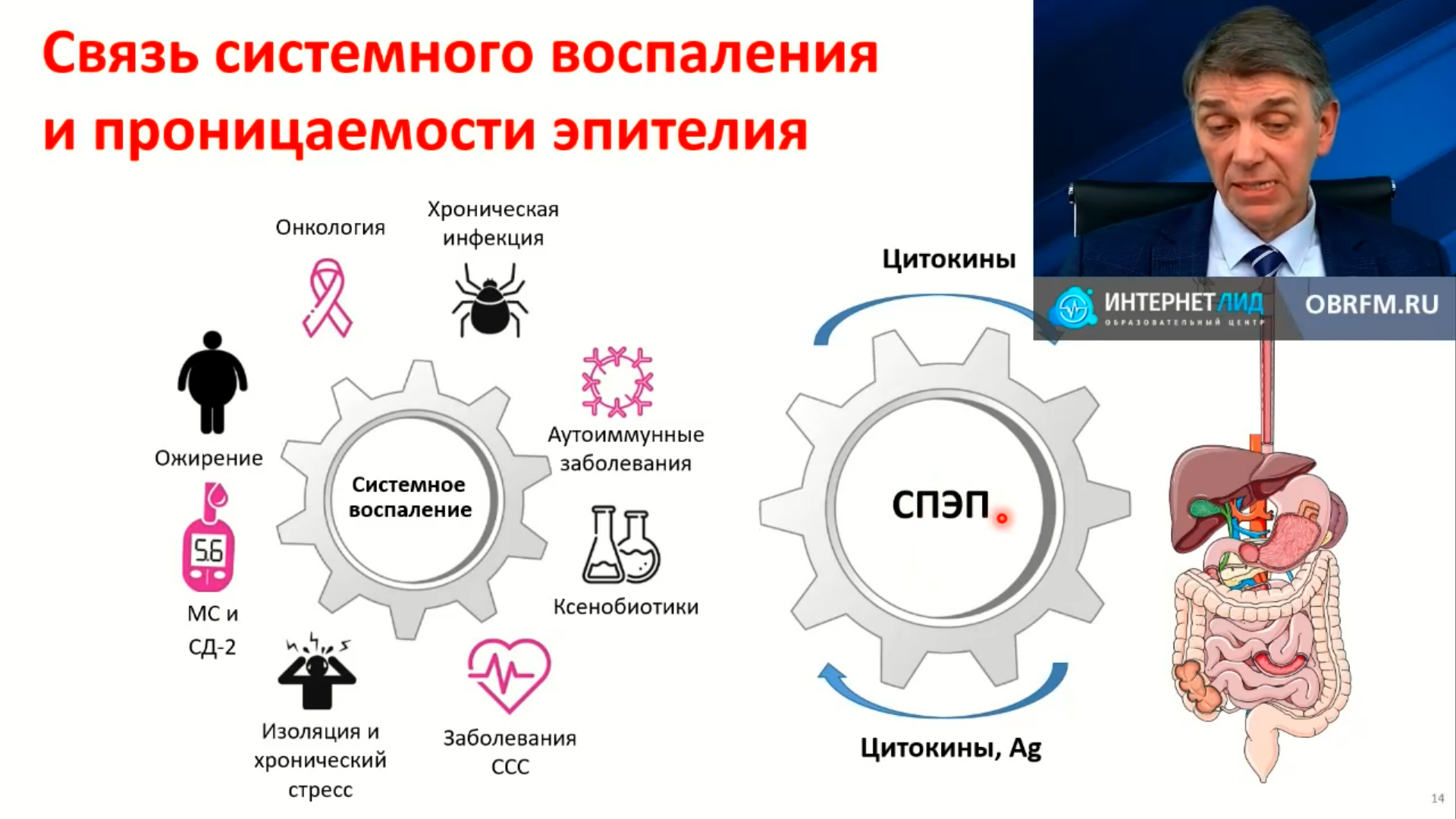 Связь системного воспаления и проницаемости эпителия

Онкология

Хроническая инфекция

Ожирение

Аутоиммунные заболевания

Системное воспаление

5.6

МС и СД-2

Ксенобиотики

Изоляция и хронический стресс

Заболевания ССС

Цитокины

ИНТЕРНЕТ ЛИД
ОБРАЗОВАТЕЛЬНЫЙ ЦЕНТР

OBRFM.RU

СПЭП

Цитокины, Ag

14